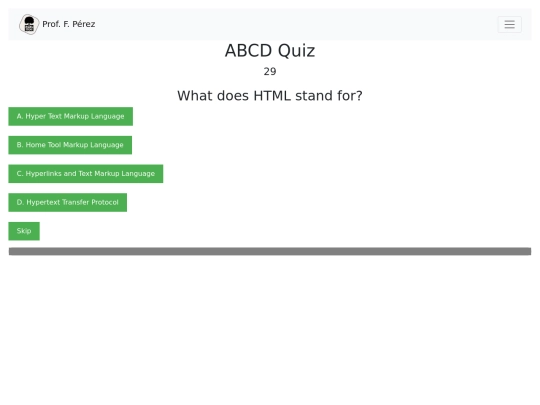 Prof. F. Pérez

ABCD Quiz

29

What does HTML stand for?

A. Hyper Text Markup Language

B. Home Tool Markup Language

C. Hyperlinks and Text Markup Language

D. Hypertext Transfer Protocol

Skip